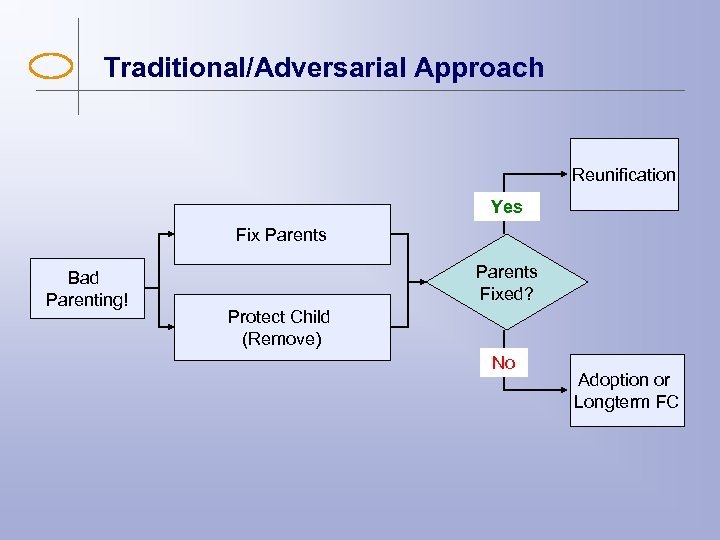 Traditional/Adversarial Approach

Bad Parenting!

Fix Parents

Protect Child (Remove)

Parents Fixed?

Yes

Reunification

No

Adoption or Longterm FC